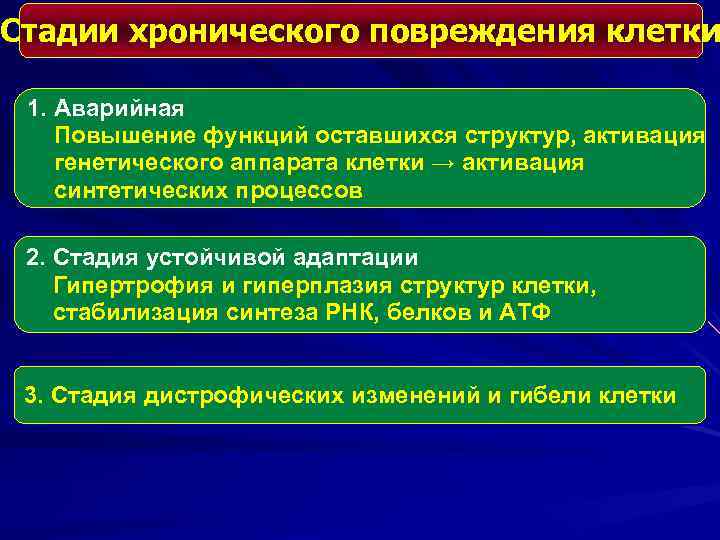 Стадии хронического повреждения клетки

1. Аварийная
Повышение функций оставшихся структур, активация генетического аппарата клетки → активация синтетических процессов

2. Стадия устойчивой адаптации
Гипертрофия и гиперплазия структур клетки, стабилизация синтеза РНК, белков и АТФ

3. Стадия дистрофических изменений и гибели клетки